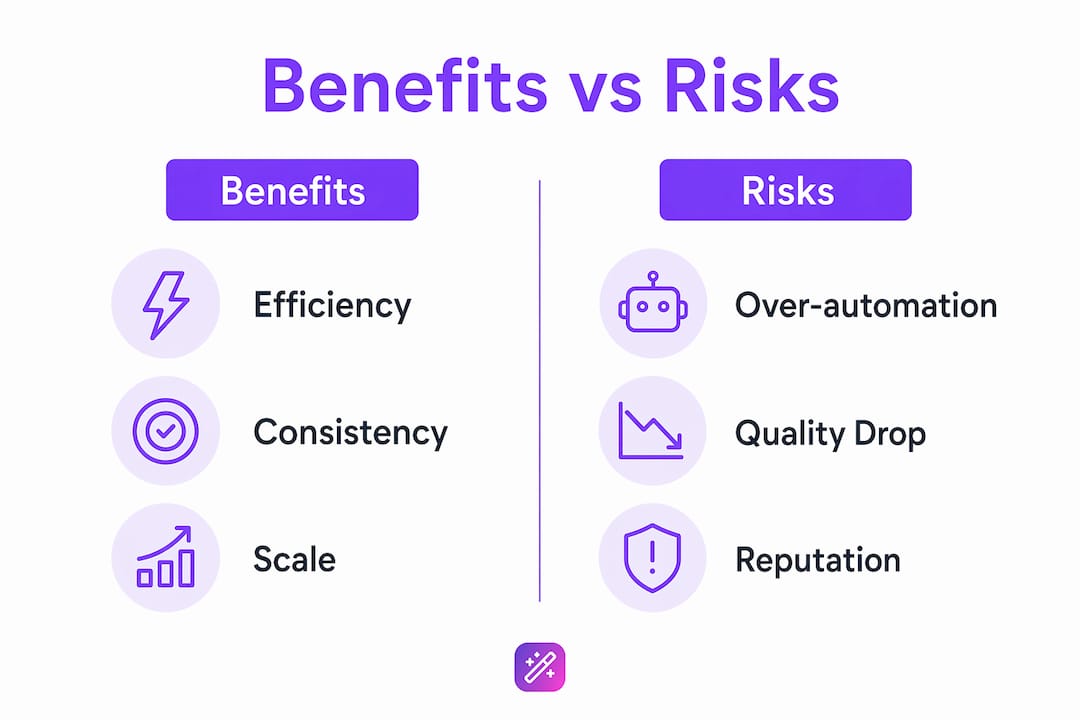 Benefits vs Risks

Benefits

Efficiency

Consistency

Scale

Risks

Over-automation

Quality Drop

Reputation